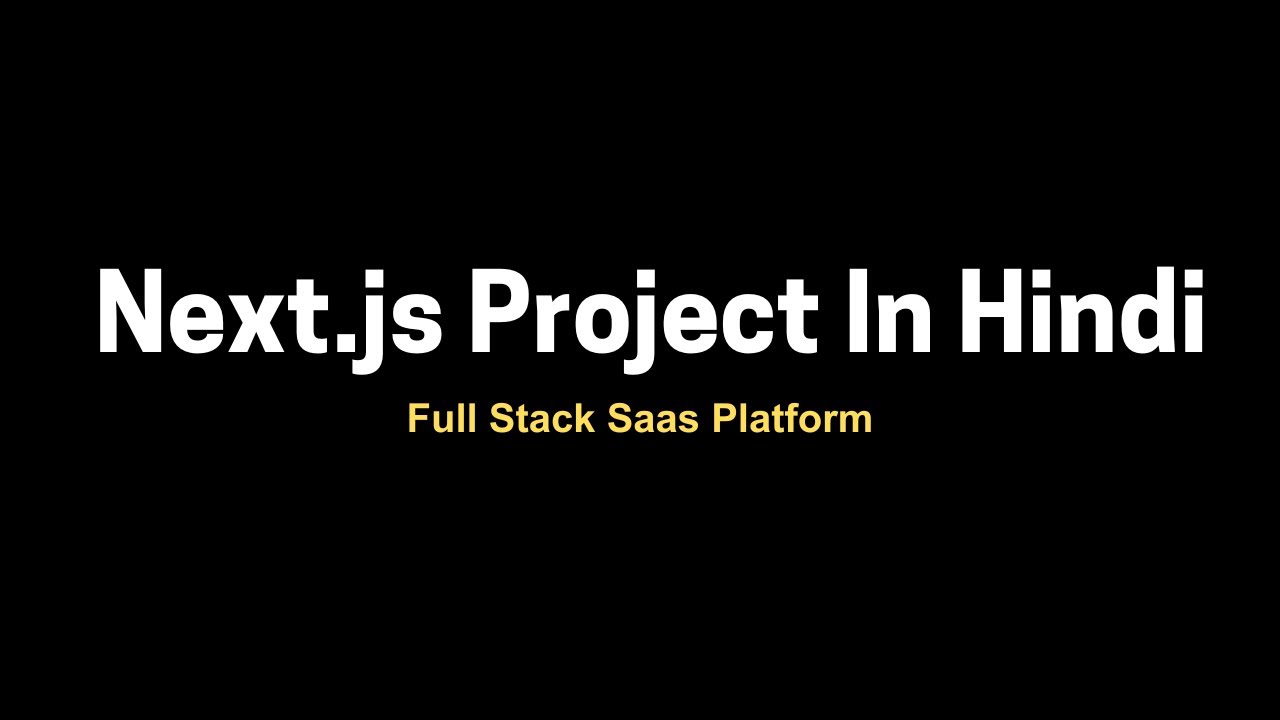 Next.js Project In Hindi

Full Stack Saas Platform